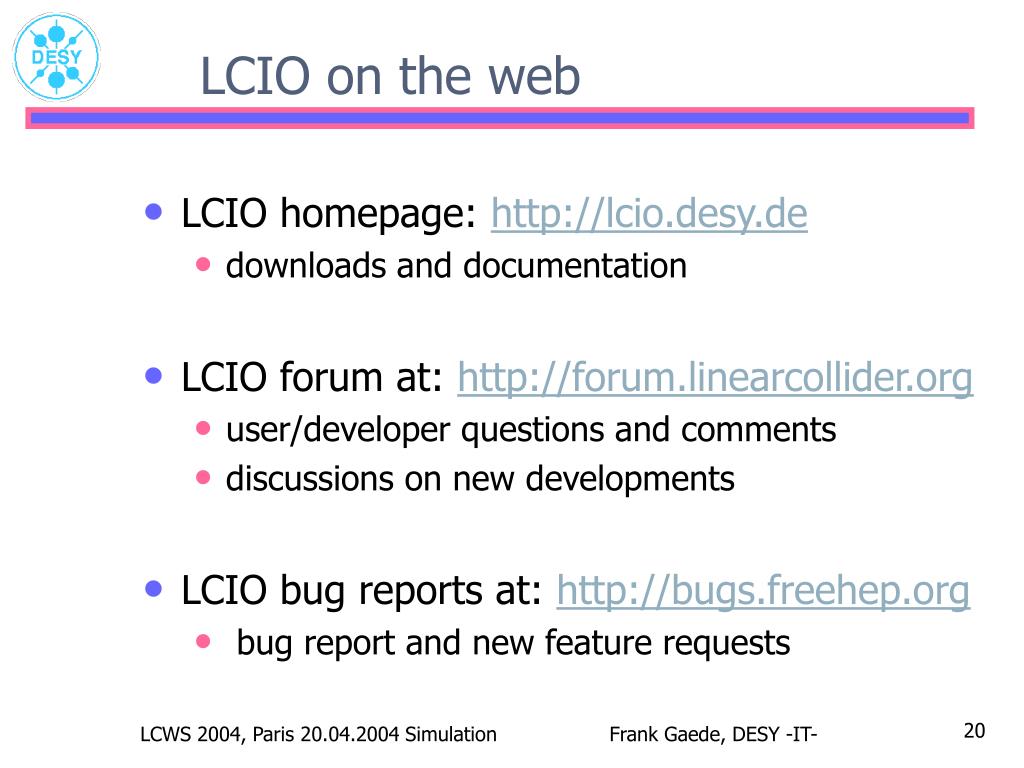 DESY

LCIO on the web

• LCIO homepage: http://lcio.desy.de
  • downloads and documentation

• LCIO forum at: http://forum.linearcollider.org
  • user/developer questions and comments
  • discussions on new developments

• LCIO bug reports at: http://bugs.freehep.org
  • bug report and new feature requests

LCWS 2004, Paris 20.04.2004 Simulation

Frank Gaede, DESY -IT-

20